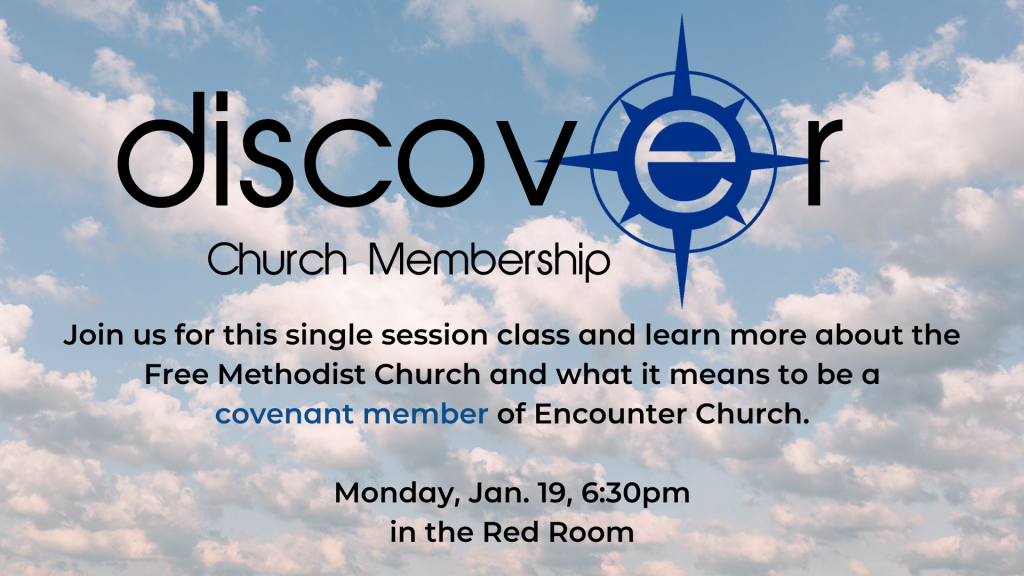 discover

Church Membership

Join us for this single session class and learn more about the Free Methodist Church and what it means to be a covenant member of Encounter Church.

Monday, Jan. 19, 6:30pm
in the Red Room